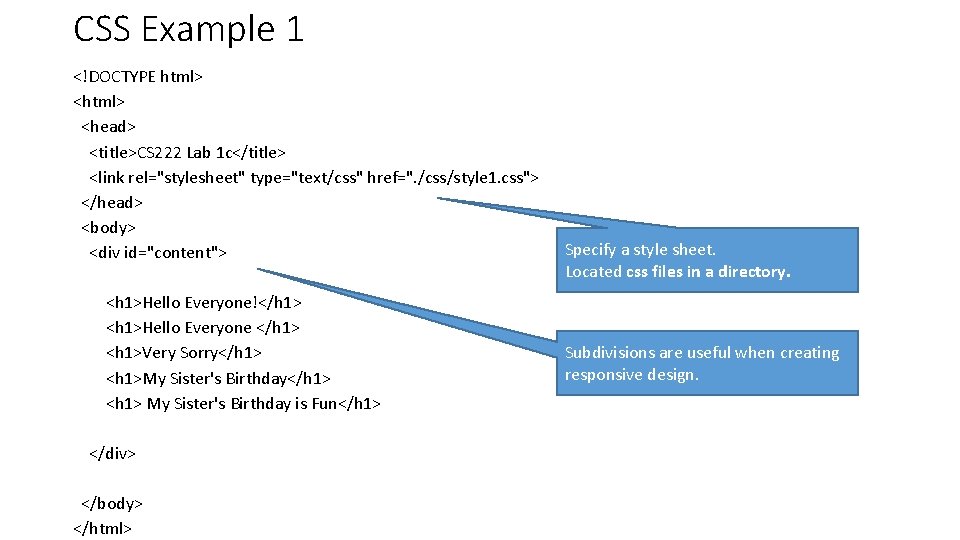 CSS Example 1

<!DOCTYPE html>
<html>
<head>
<title>CS222 Lab 1c</title>
<link rel="stylesheet" type="text/css" href="./css/style1.css">
</head>
<body>
<div id="content">

<h1>Hello Everyone!</h1>
<h1>Hello Everyone </h1>
<h1>Very Sorry</h1>
<h1>My Sister's Birthday</h1>
<h1> My Sister's Birthday is Fun</h1>

</div>

</body>
</html>

Specify a style sheet.
Located css files in a directory.

Subdivisions are useful when creating responsive design.